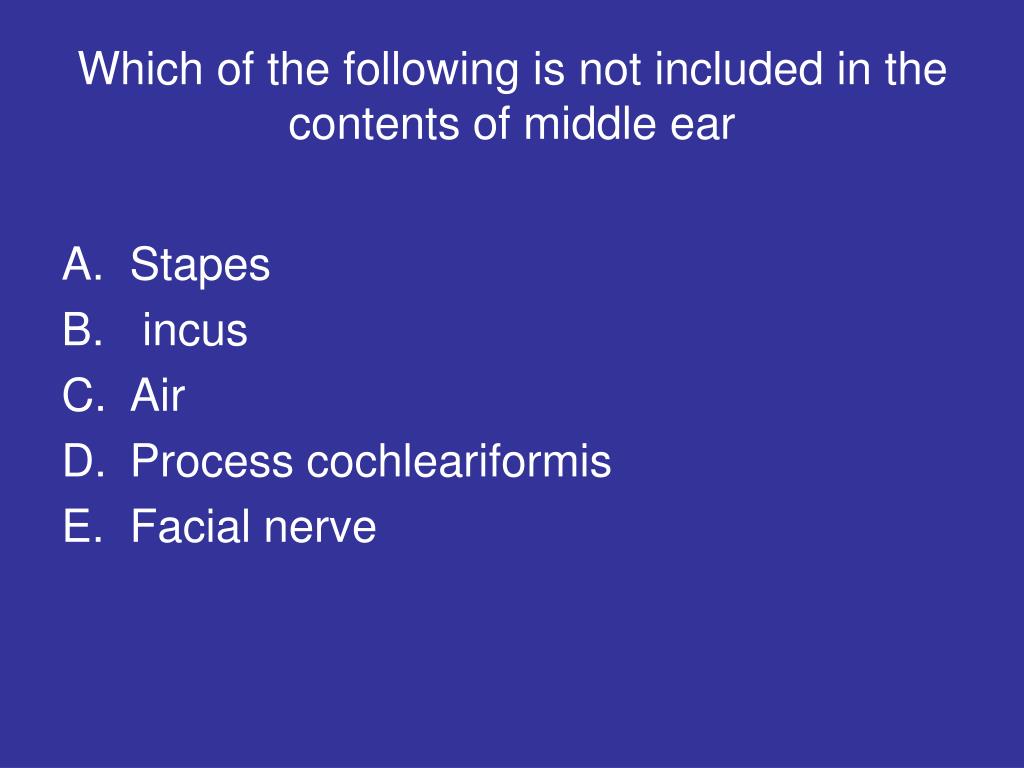 Which of the following is not included in the contents of middle ear

A. Stapes
B. incus
C. Air
D. Process cochleariformis
E. Facial nerve